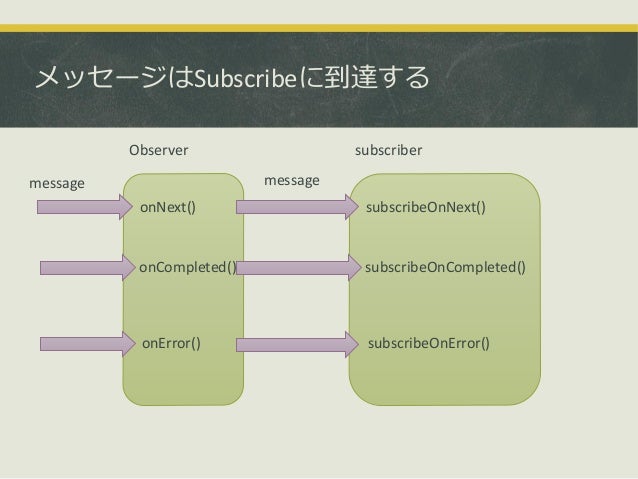 メッセージはSubscribeに到達する

Observer

subscriber

message

message

onNext()

subscribeOnNext()

onCompleted()

subscribeOnCompleted()

onError()

subscribeOnError()